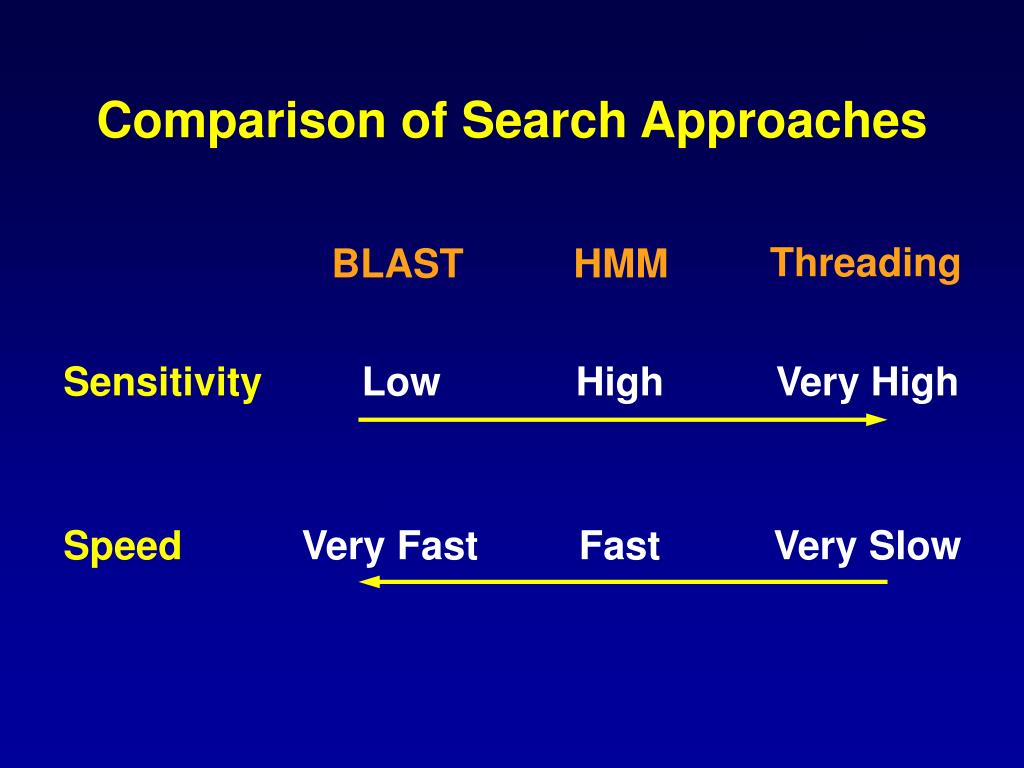 Comparison of Search Approaches

| | BLAST | HMM | Threading |
|---|---|---|---|
| Sensitivity | Low | High | Very High |
| Speed | Very Fast | Fast | Very Slow |